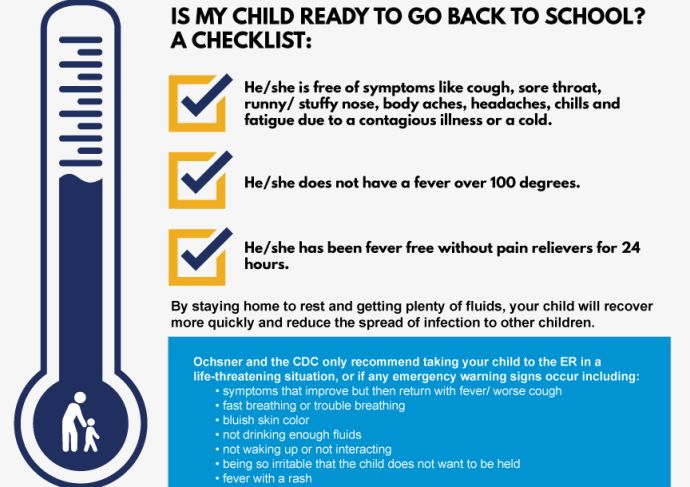 IS MY CHILD READY TO GO BACK TO SCHOOL? A CHECKLIST:

He/she is free of symptoms like cough, sore throat, runny/ stuffy nose, body aches, headaches, chills and fatigue due to a contagious illness or a cold.

He/she does not have a fever over 100 degrees.

He/she has been fever free without pain relievers for 24 hours.

By staying home to rest and getting plenty of fluids, your child will recover more quickly and reduce the spread of infection to other children.

Ochsner and the CDC only recommend taking your child to the ER in a life-threatening situation, or if any emergency warning signs occur including:
• symptoms that improve but then return with fever/ worse cough
• fast breathing or trouble breathing
• bluish skin color
• not drinking enough fluids
• not waking up or not interacting
• being so irritable that the child does not want to be held
• fever with a rash